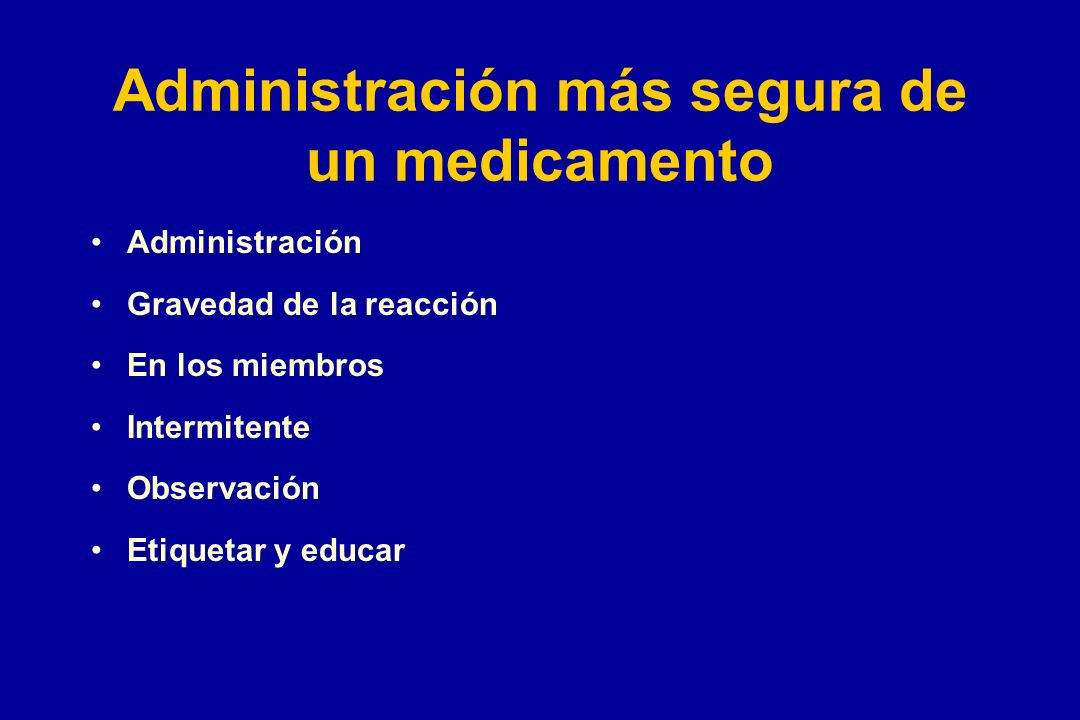 Administración más segura de un medicamento

• Administración
• Gravedad de la reacción
• En los miembros
• Intermitente
• Observación
• Etiquetar y educar